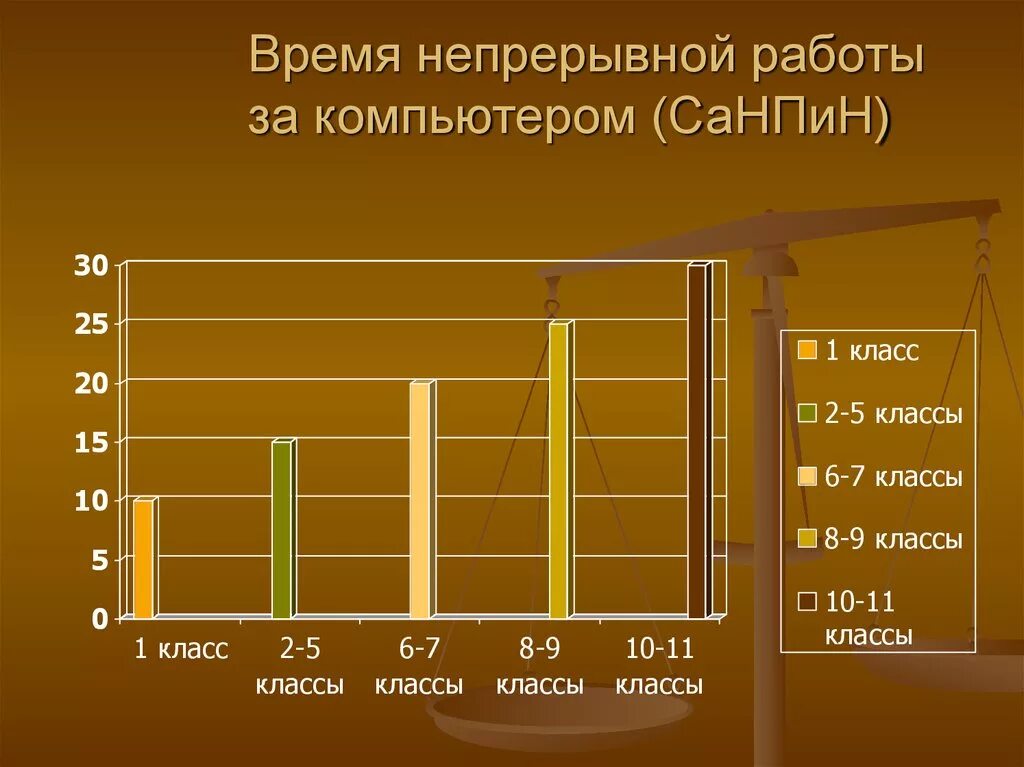 Время непрерывной работы за компьютером (СаНПиН)

30
25
20
15
10
5
0

1 класс
2-5 классы
6-7 классы
8-9 классы
10-11 классы

1 класс
2-5 классы
6-7 классы
8-9 классы
10-11 классы